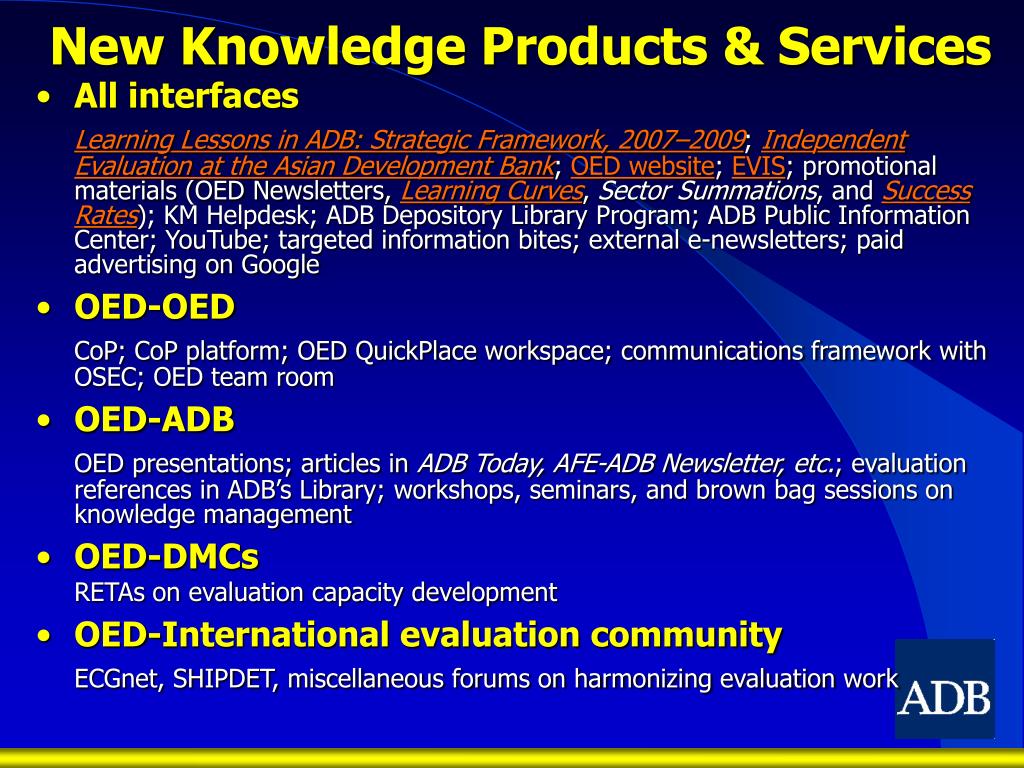 New Knowledge Products & Services

• All interfaces

Learning Lessons in ADB: Strategic Framework, 2007–2009; Independent Evaluation at the Asian Development Bank; OED website; EVIS; promotional materials (OED Newsletters, Learning Curves, Sector Summations, and Success Rates); KM Helpdesk; ADB Depository Library Program; ADB Public Information Center; YouTube; targeted information bites; external e-newsletters; paid advertising on Google

• OED-OED

CoP; CoP platform; OED QuickPlace workspace; communications framework with OSEC; OED team room

• OED-ADB

OED presentations; articles in ADB Today, AFE-ADB Newsletter, etc.; evaluation references in ADB's Library; workshops, seminars, and brown bag sessions on knowledge management

• OED-DMCs

RETAs on evaluation capacity development

• OED-International evaluation community

ECGnet, SHIPDET, miscellaneous forums on harmonizing evaluation work

ADB